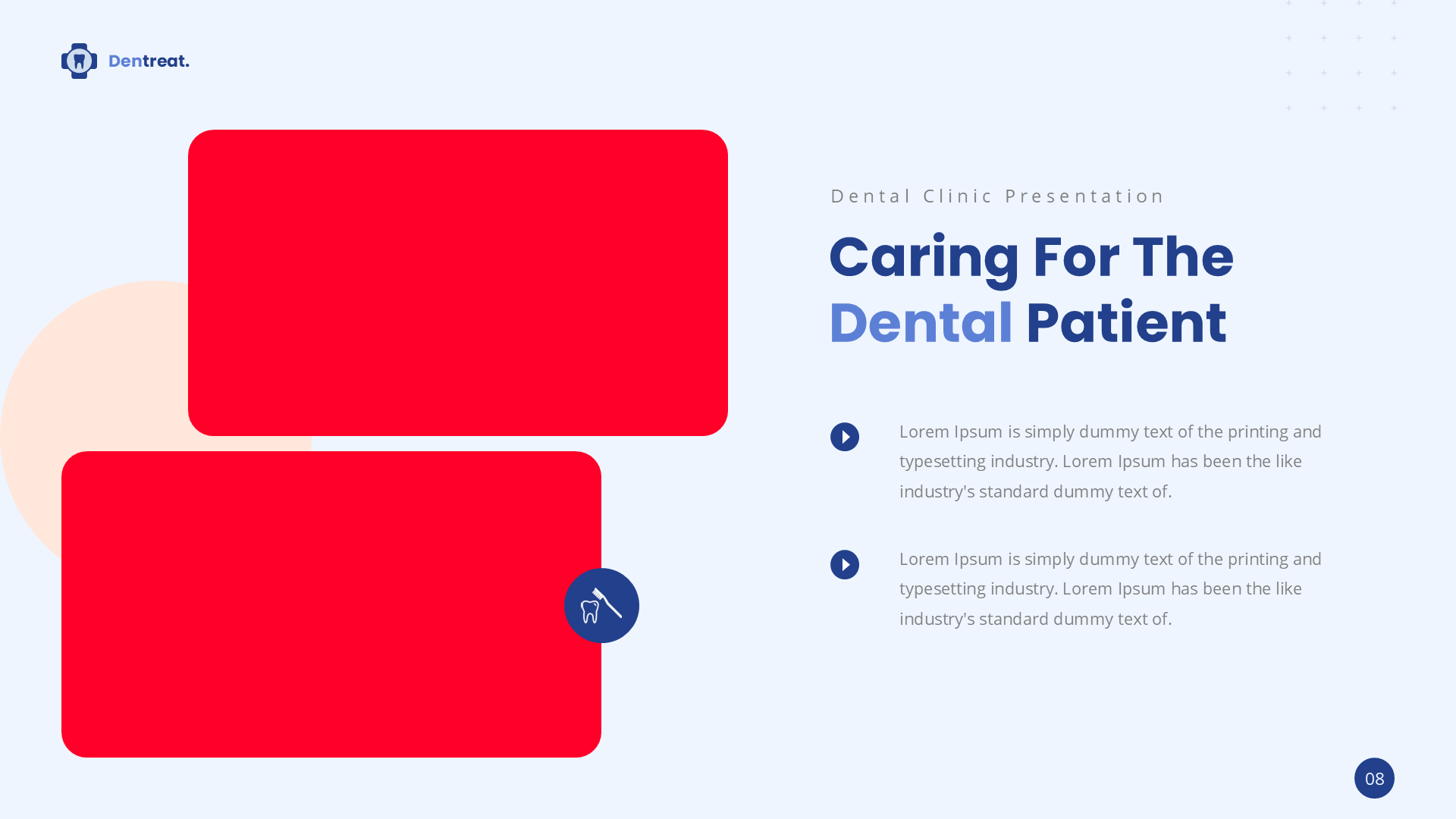 Dentreat.

Dental Clinic Presentation

Caring For The Dental Patient

Lorem Ipsum is simply dummy text of the printing and typesetting industry. Lorem Ipsum has been the like industry's standard dummy text of.

Lorem Ipsum is simply dummy text of the printing and typesetting industry. Lorem Ipsum has been the like industry's standard dummy text of.

08